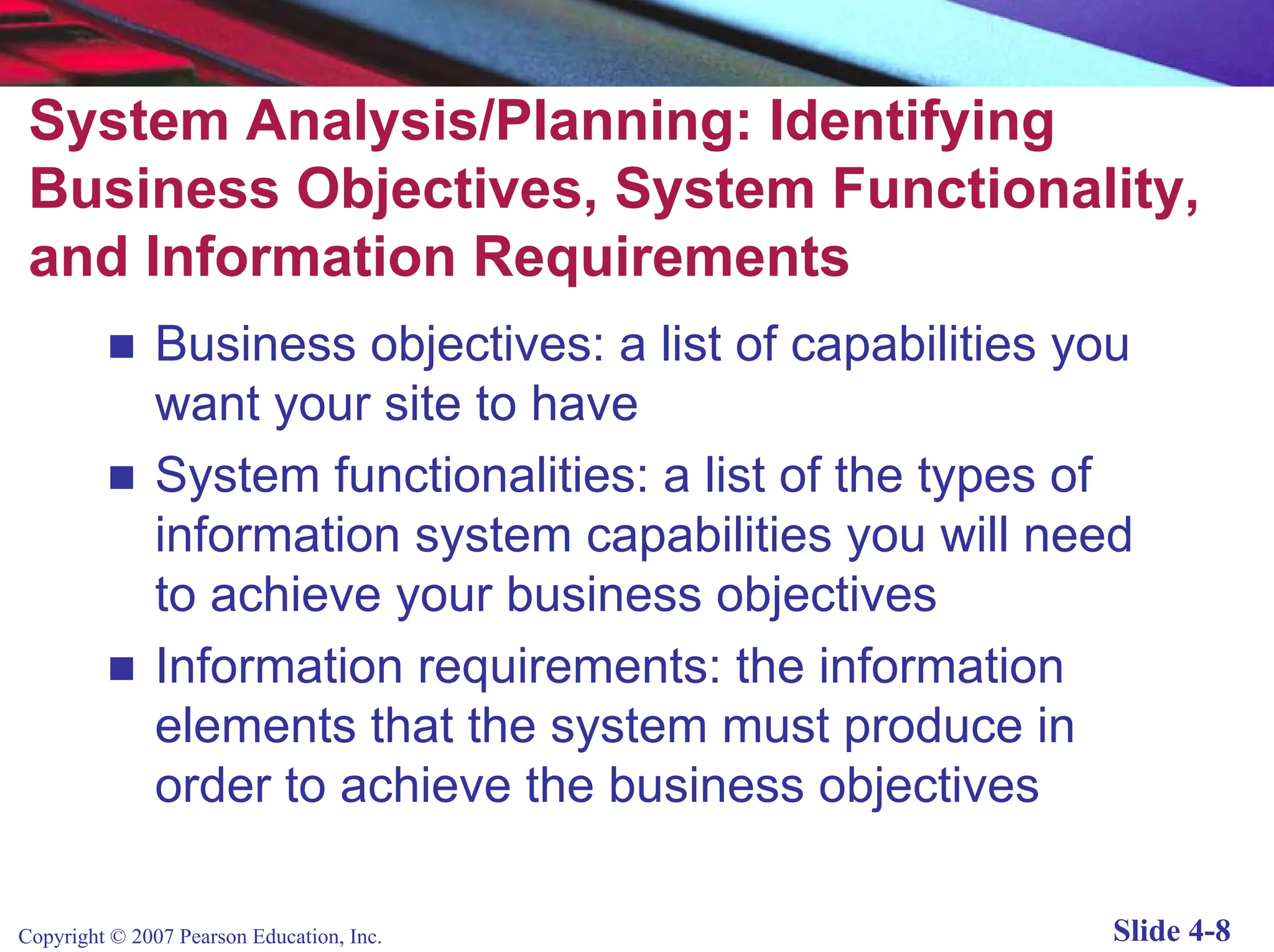 System Analysis/Planning: Identifying Business Objectives, System Functionality, and Information Requirements

■ Business objectives: a list of capabilities you want your site to have

■ System functionalities: a list of the types of information system capabilities you will need to achieve your business objectives

■ Information requirements: the information elements that the system must produce in order to achieve the business objectives

Copyright © 2007 Pearson Education, Inc.

Slide 4-8